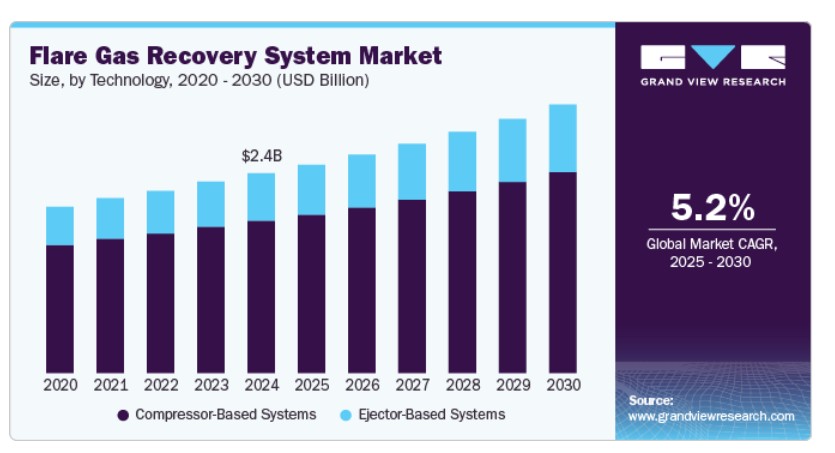 Flare Gas Recovery System Market
Size, by Technology, 2020 - 2030 (USD Billion)

GRAND VIEW RESEARCH

$2.4B

2020 2021 2022 2023 2024 2025 2026 2027 2028 2029 2030

Compressor-Based Systems
Ejector-Based Systems

5.2%
Global Market CAGR, 2025 - 2030

Source:
www.grandviewresearch.com